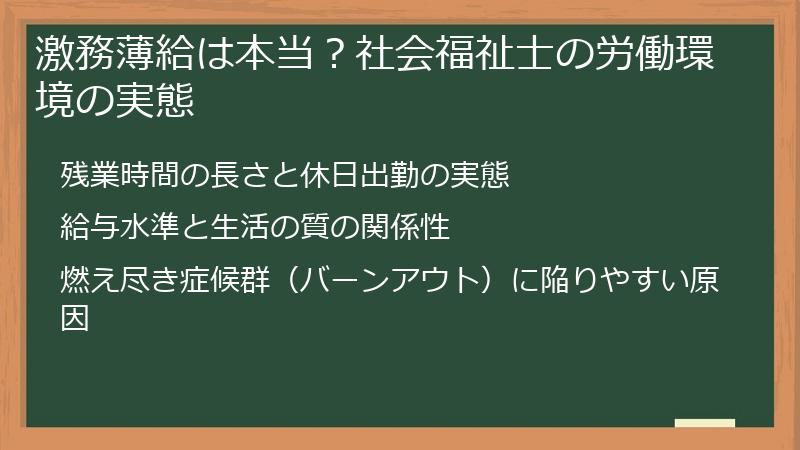 激務薄給は本当？社会福祉士の労働環境の実態

残業時間の長さと休日出勤の実態

給与水準と生活の質の関係性

燃え尽き症候群（バーンアウト）に陥りやすい原因